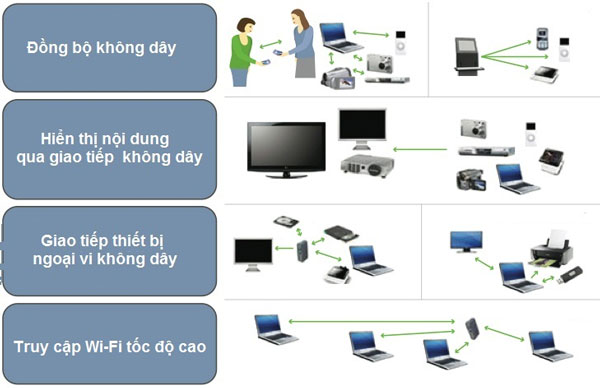 Đồng bộ không dây

Hiển thị nội dung qua giao tiếp không dây

Giao tiếp thiết bị ngoại vi không dây

Truy cập Wi-Fi tốc độ cao